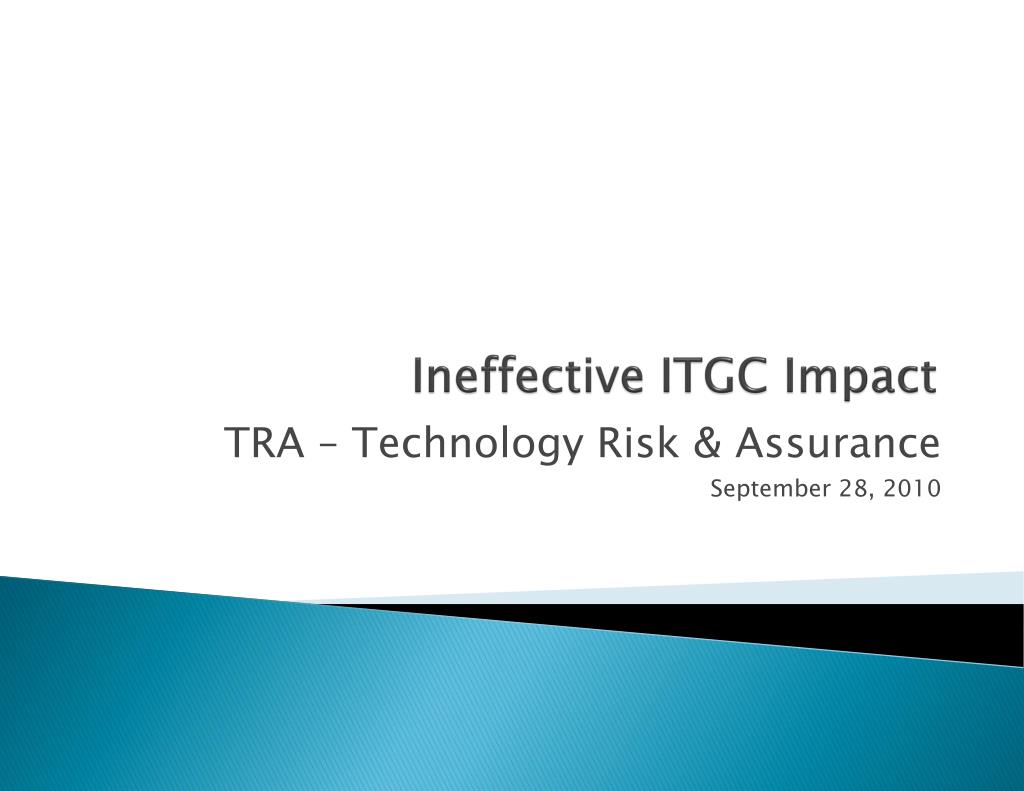 Ineffective ITGC Impact

TRA – Technology Risk & Assurance

September 28, 2010